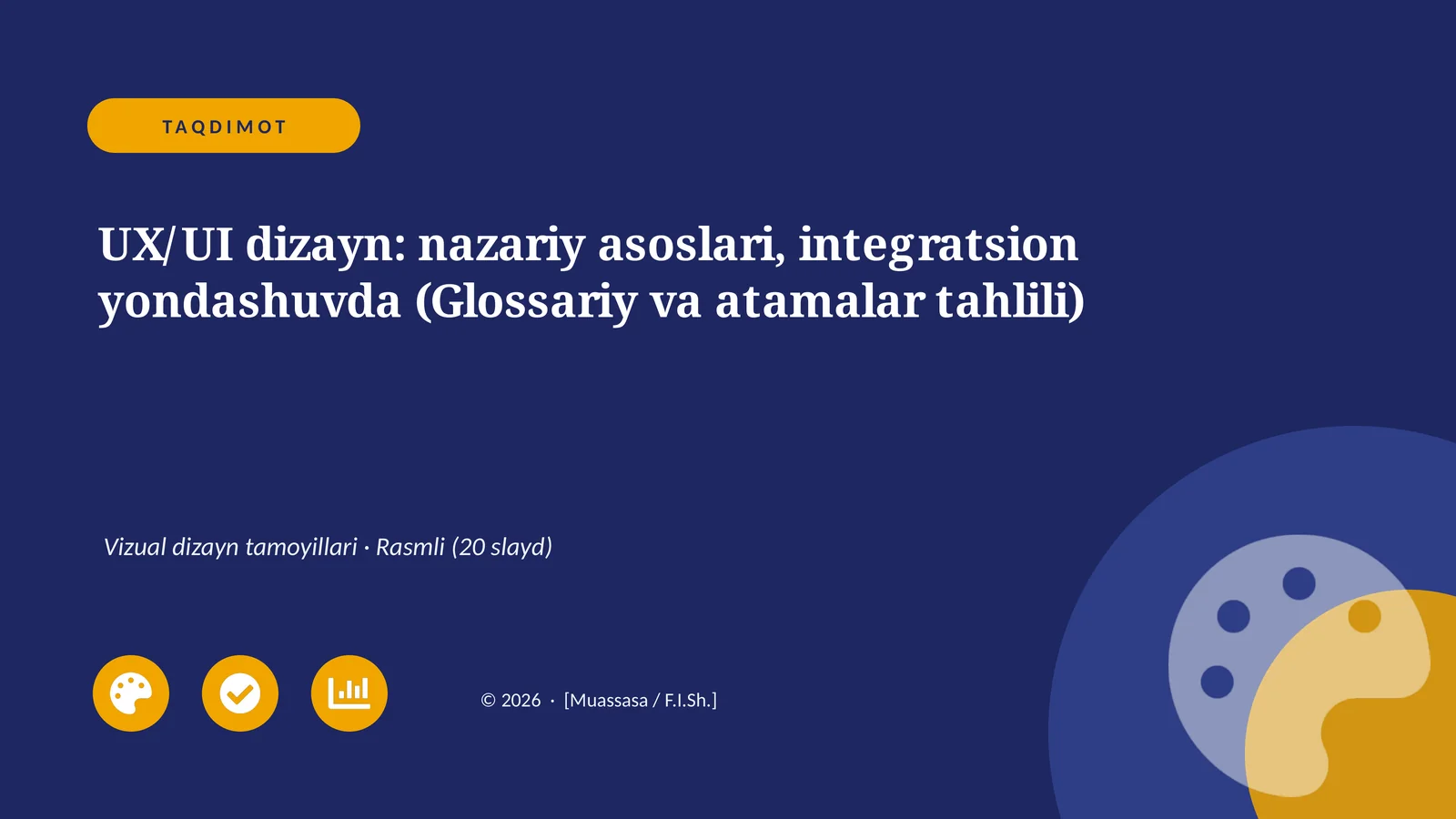 TAQDIMOT

UX/UI dizayn: nazariy asoslari, integratsion yondashuvda (Glossariy va atamalar tahlili)

Vizual dizayn tamoyillari · Rasmli (20 slayd)

© 2026 · [Muassasa / F.I.Sh.]